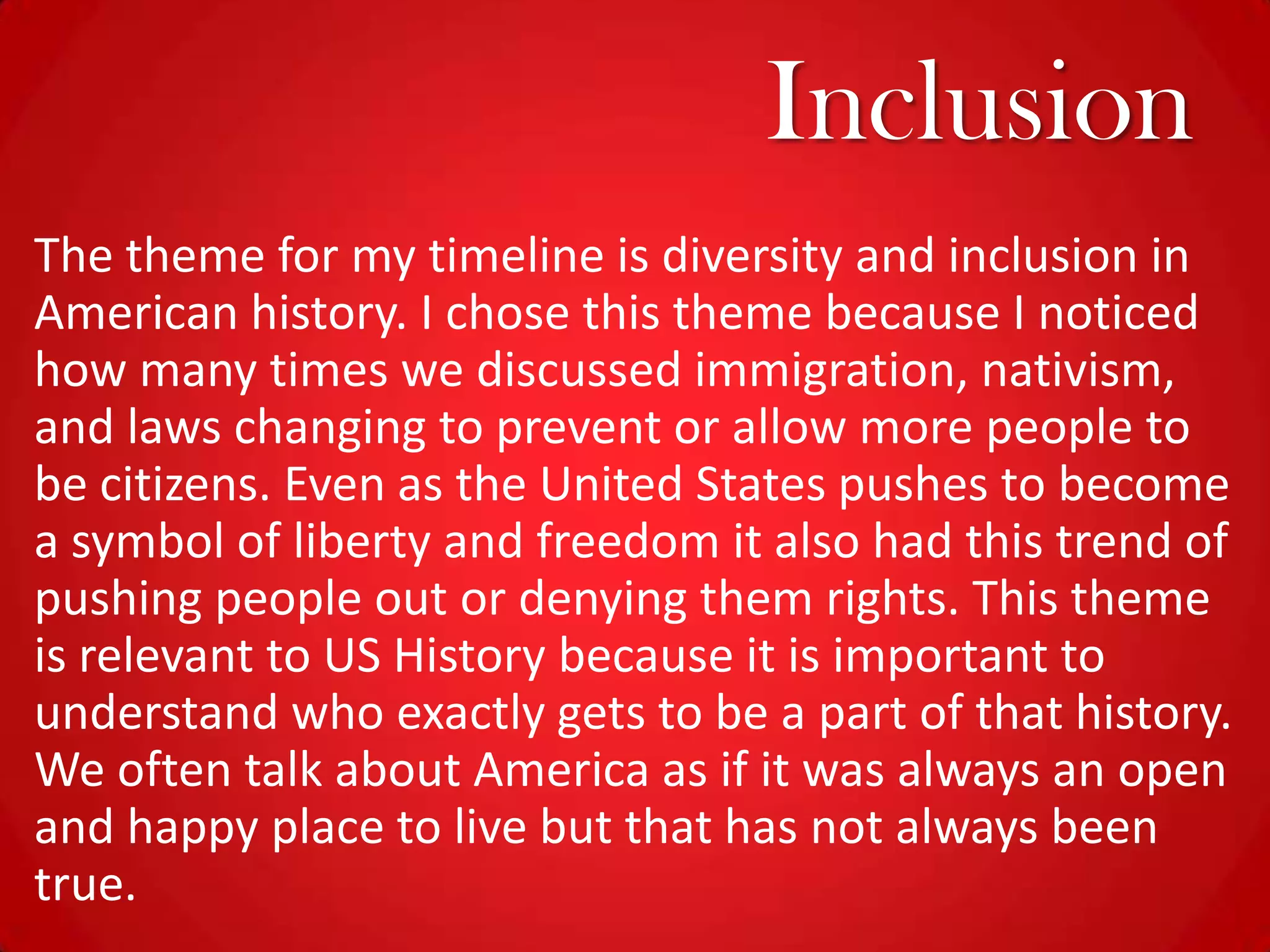 Inclusion

The theme for my timeline is diversity and inclusion in American history. I chose this theme because I noticed how many times we discussed immigration, nativism, and laws changing to prevent or allow more people to be citizens. Even as the United States pushes to become a symbol of liberty and freedom it also had this trend of pushing people out or denying them rights. This theme is relevant to US History because it is important to understand who exactly gets to be a part of that history. We often talk about America as if it was always an open and happy place to live but that has not always been true.